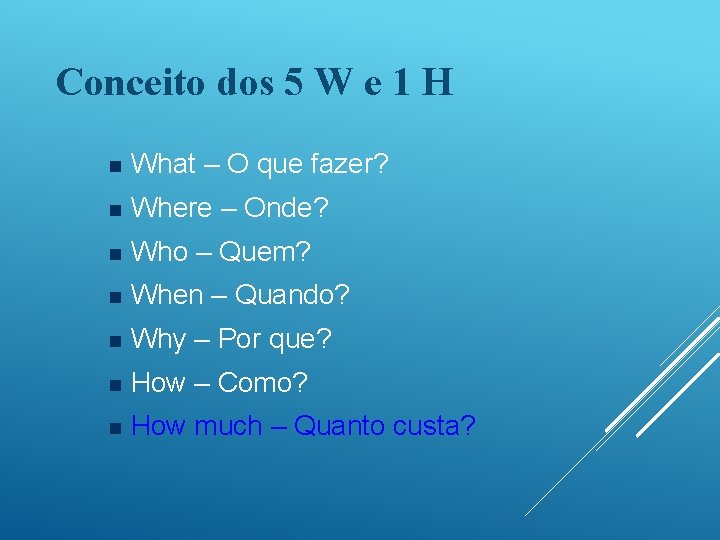 Conceito dos 5 W e 1 H

- What – O que fazer?
- Where – Onde?
- Who – Quem?
- When – Quando?
- Why – Por que?
- How – Como?
- How much – Quanto custa?